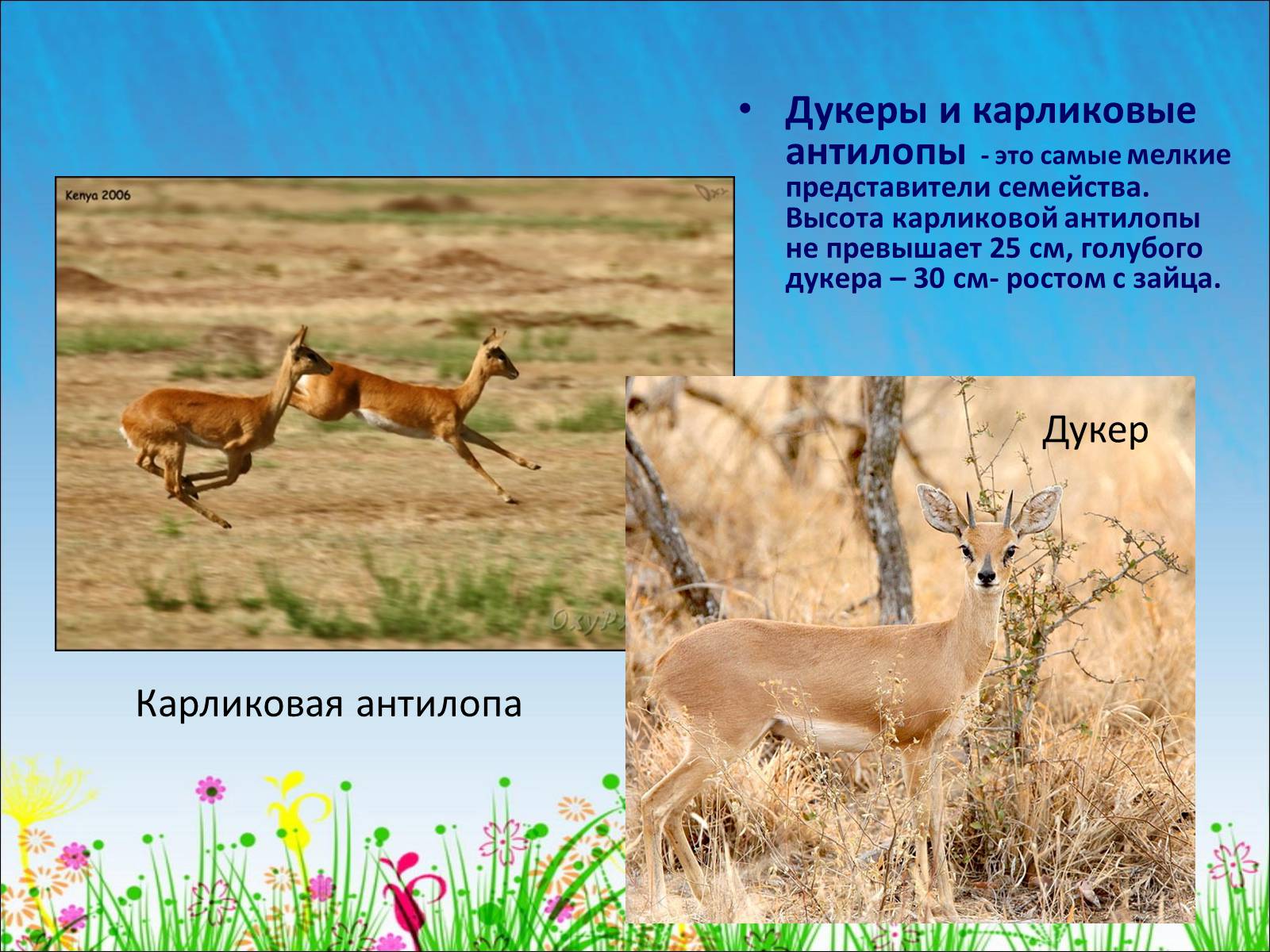 • Дукеры и карликовые антилопы - это самые мелкие представители семейства. Высота карликовой антилопы не превышает 25 см, голубого дукера – 30 см- ростом с зайца.

Kenya 2006

Дукер

Карликовая антилопа